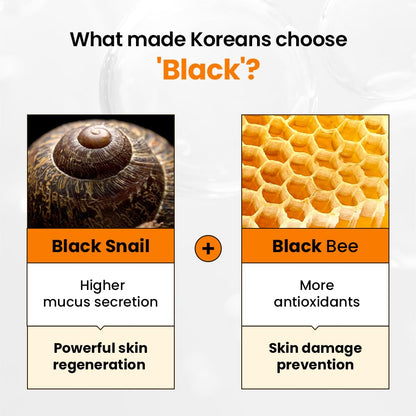 What made Koreans choose 'Black'?

Black Snail

Higher mucus secretion

Powerful skin regeneration

+

Black Bee

More antioxidants

Skin damage prevention